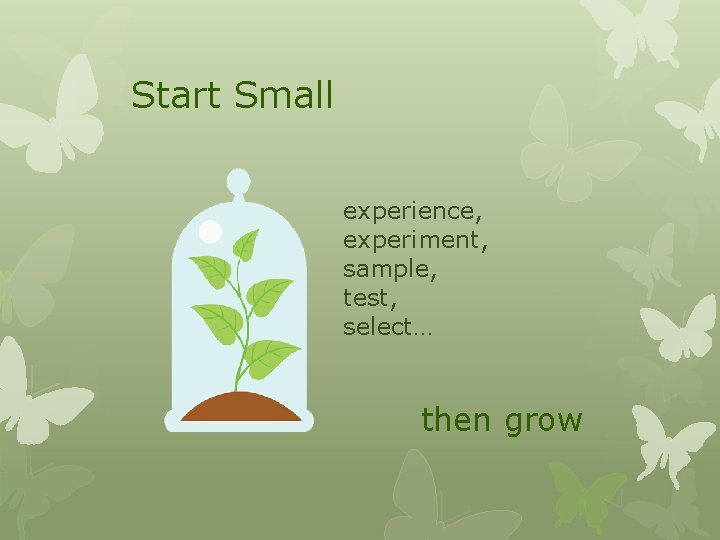 Start Small

experience,
experiment,
sample,
test,
select…

then grow